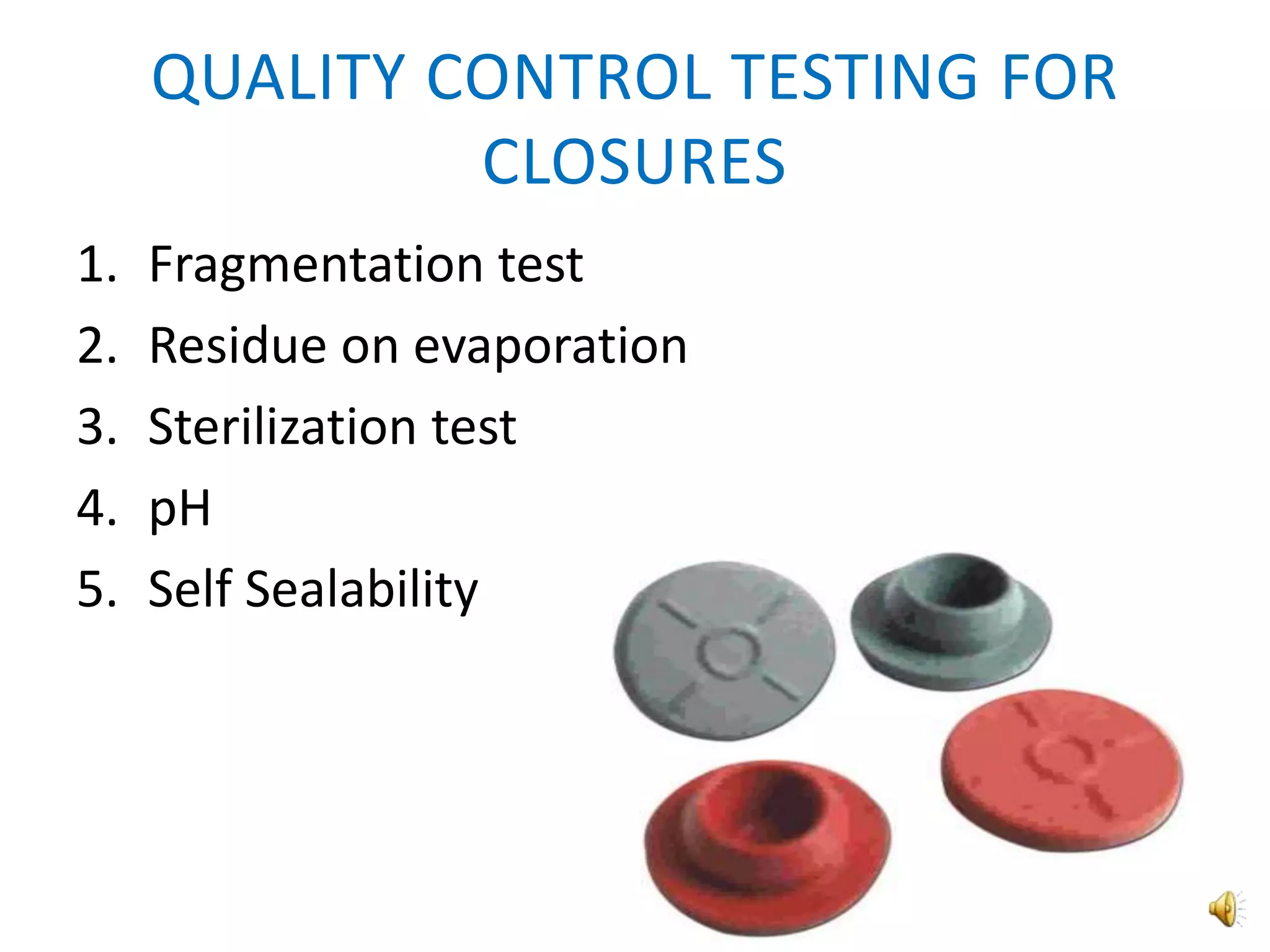 QUALITY CONTROL TESTING FOR CLOSURES

1. Fragmentation test
2. Residue on evaporation
3. Sterilization test
4. pH
5. Self Sealability